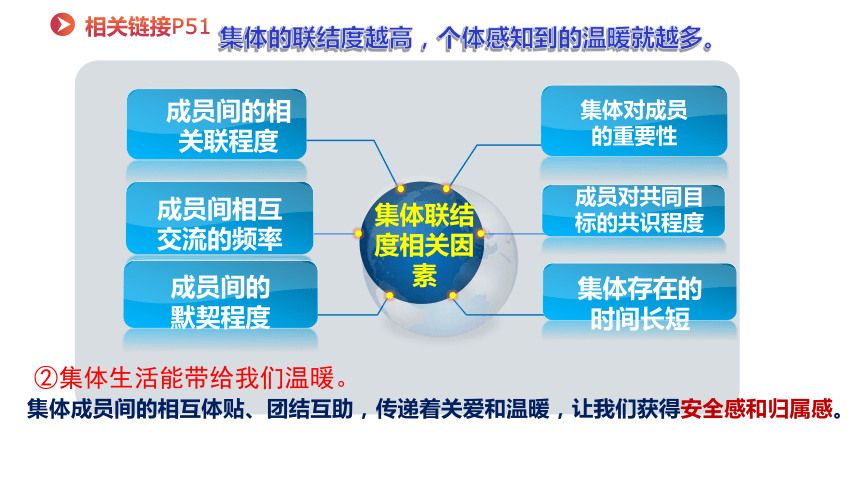 相关链接P51 集体的联结度越高，个体感知到的温暖就越多。

成员间的相关联程度

成员间相互交流的频率

成员间的默契程度

集体联结度相关因素

集体对成员的重要性

成员对共同目标的共识程度

集体存在的时间长短

②集体生活能带给我们温暖。

集体成员间的相互体贴、团结互助，传递着关爱和温暖，让我们获得安全感和归属感。